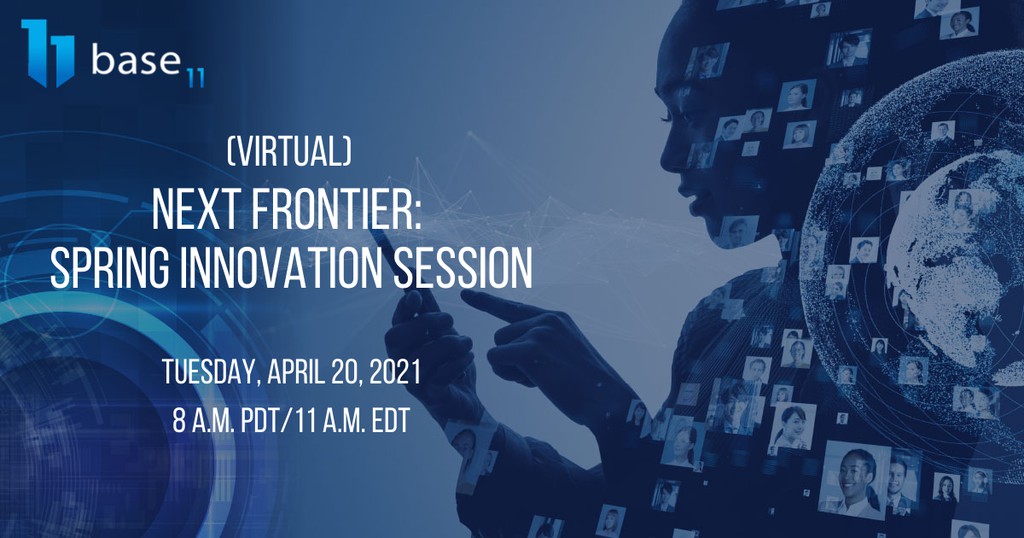 base 11

(VIRTUAL)
NEXT FRONTIER:
SPRING INNOVATION SESSION

TUESDAY, APRIL 20, 2021
8 A.M. PDT/11 A.M. EDT